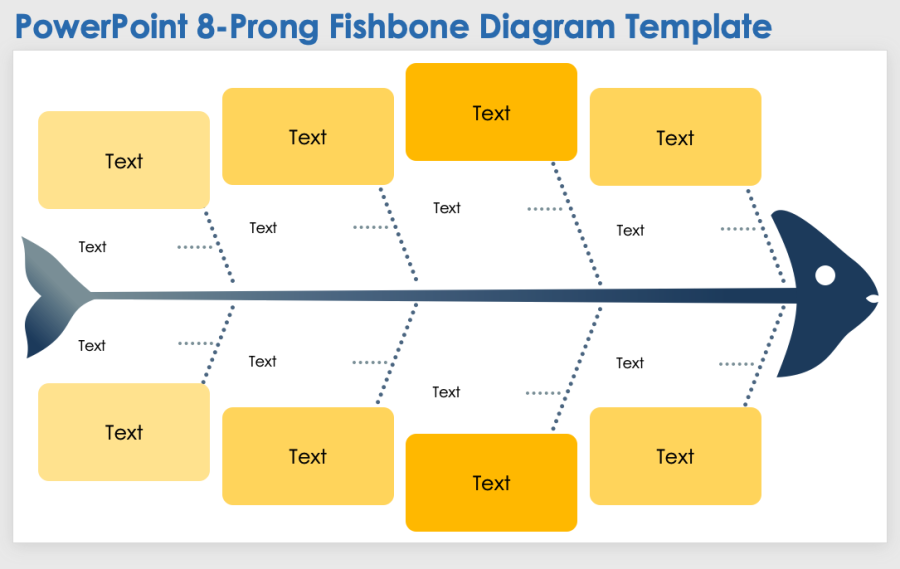 PowerPoint 8-Prong Fishbone Diagram Template

Text

Text

Text

Text

Text

Text

Text

Text

Text

Text

Text

Text

Text

Text

Text

Text